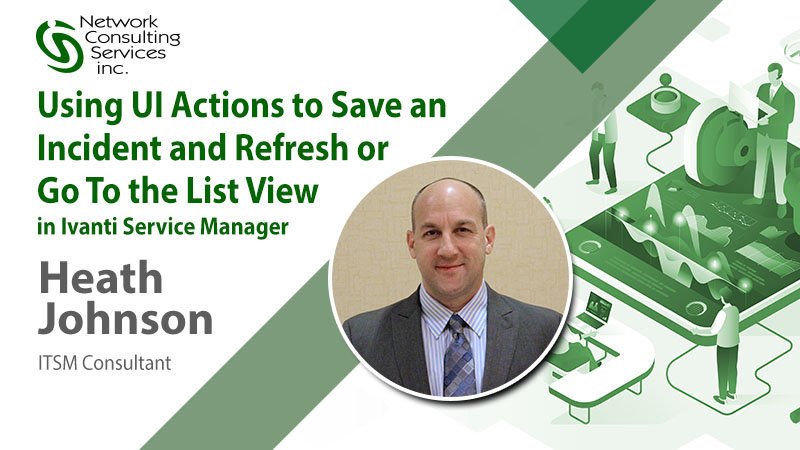 Network Consulting Services inc.

Using UI Actions to Save an Incident and Refresh or Go To the List View
in Ivanti Service Manager

Heath Johnson
ITSM Consultant